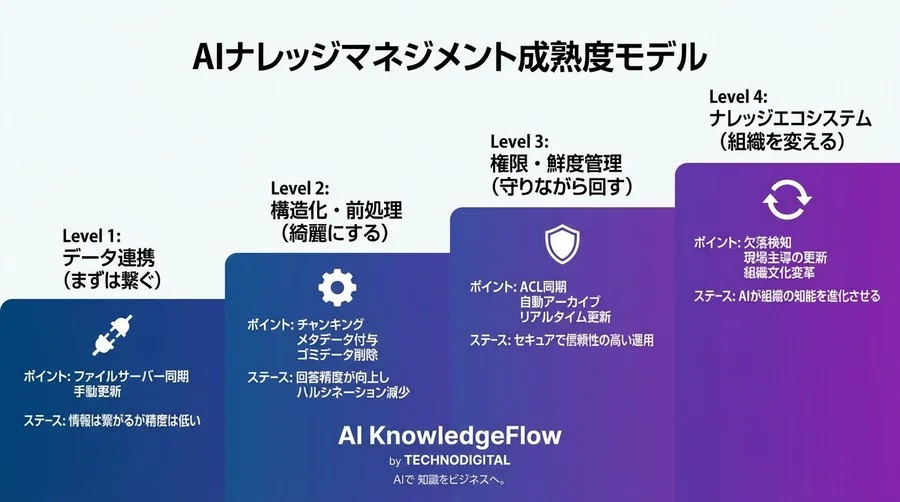 AIナレッジマネジメント成熟度モデル

Level 1:
データ連携
（まずは繋ぐ）

ポイント: ファイルサーバー同期
手動更新

ステース: 情報は繋がるが精度は低い

Level 2:
構造化・前処理
（綺麗にする）

ポイント: チャンキング
メタデータ付与
ゴミデータ削除

ステース: 回答精度が向上し
ハルシネーション減少

Level 3:
権限・鮮度管理
（守りながら回す）

ポイント: ACL同期
自動アーカイブ
リアルタイム更新

ステース: セキュアで信頼性の高い運用

Level 4:
ナレッジエコシステム
（組織を変える）

ポイント: 欠落検知
現場主導の更新
組織文化変革

ステース: AIが組織の知能を進化させる

AI KnowledgeFlow
by TECHNODIGITAL
AIで 知識をビジネスへ。